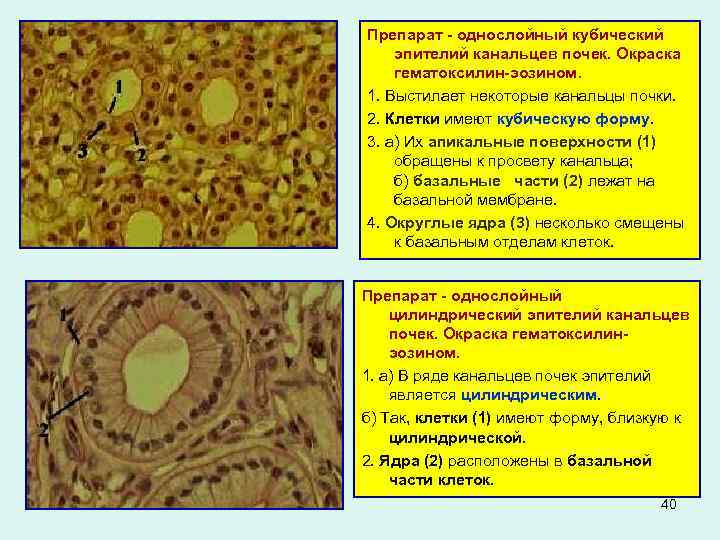 1
3
2

Препарат - однослойный кубический эпителий канальцев почек. Окраска гематоксилин-эозином.

1. Выстилает некоторые канальцы почки.

2. Клетки имеют кубическую форму.

3. а) Их апикальные поверхности (1) обращены к просвету канальца;
б) базальные части (2) лежат на базальной мембране.

4. Округлые ядра (3) несколько смещены к базальным отделам клеток.

1
2

Препарат - однослойный цилиндрический эпителий канальцев почек. Окраска гематоксилин-эозином.

1. а) В ряде канальцев почек эпителий является цилиндрическим.

б) Так, клетки (1) имеют форму, близкую к цилиндрической.

2. Ядра (2) расположены в базальной части клеток.

40